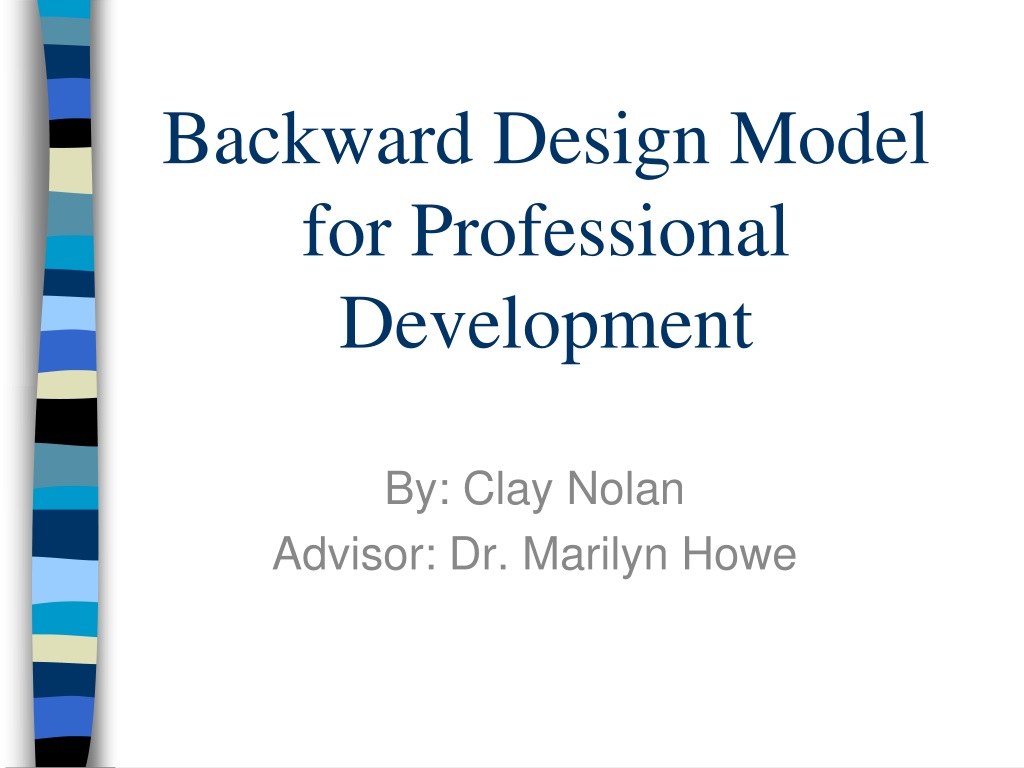 Backward Design Model for Professional Development

By: Clay Nolan
Advisor: Dr. Marilyn Howe